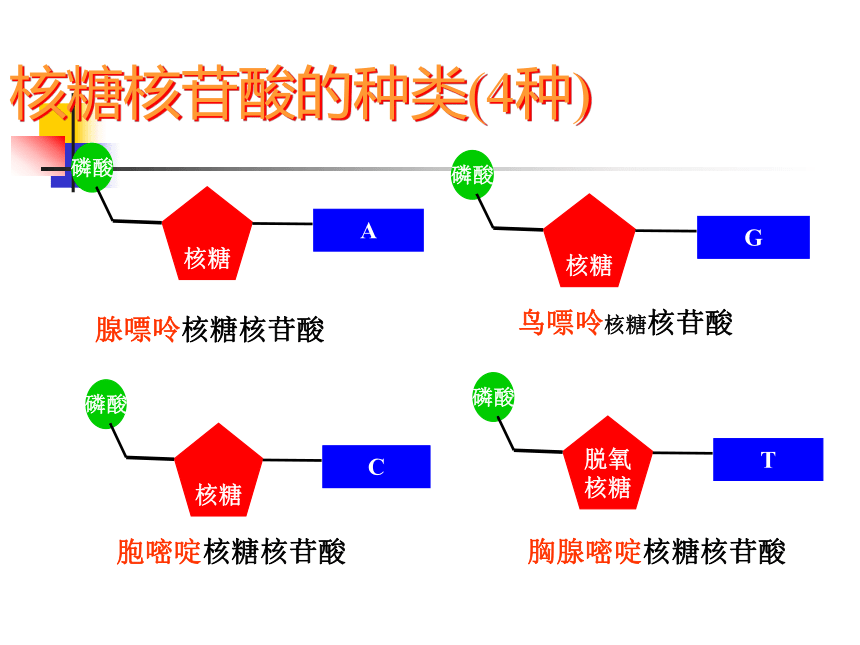 核糖核苷酸的种类(4种)

磷酸

核糖

A

腺嘌呤核糖核苷酸

磷酸

核糖

G

鸟嘌呤核糖核苷酸

磷酸

核糖

C

胞嘧啶核糖核苷酸

磷酸

脱氧核糖

T

胸腺嘧啶核糖核苷酸